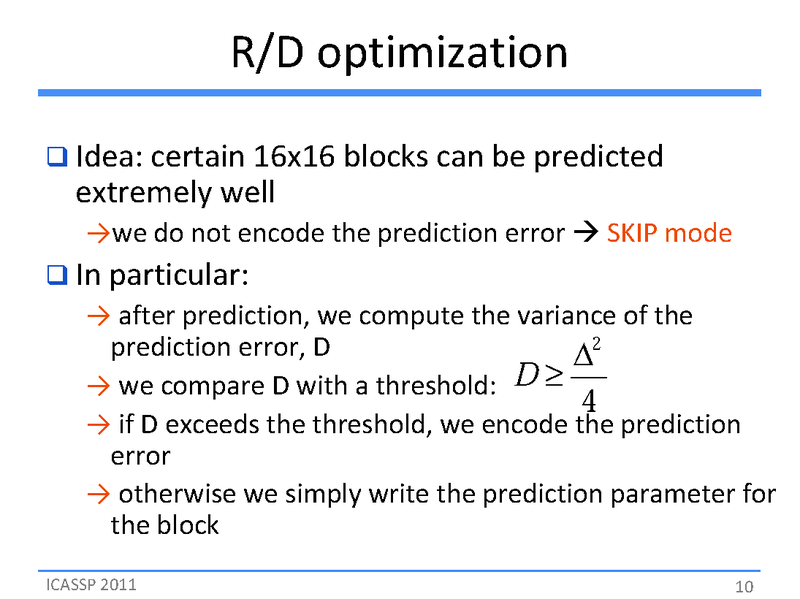 R/D optimization

❑ Idea: certain 16x16 blocks can be predicted extremely well

→we do not encode the prediction error → SKIP mode

❑ In particular:

→ after prediction, we compute the variance of the prediction error, D

→ we compare D with a threshold: $D \geq \frac{\Delta^2}{4}$

→ if D exceeds the threshold, we encode the prediction error

→ otherwise we simply write the prediction parameter for the block

ICASSP 2011

10